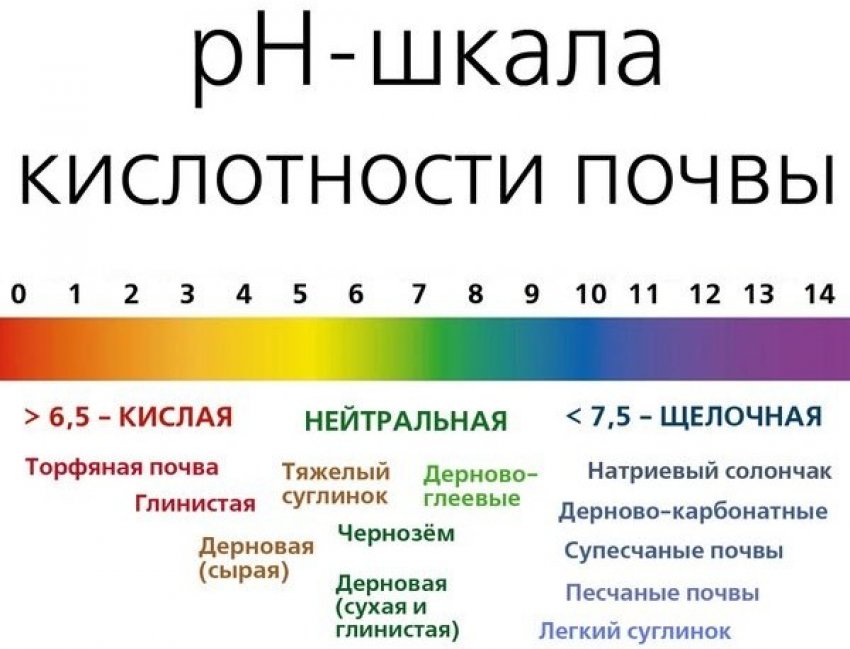 pH-шкала
кислотности почвы

0 1 2 3 4 5 6 7 8 9 10 11 12 13 14

> 6,5 – КИСЛАЯ

Торфяная почва

Глинистая

Дерновая (сырая)

НЕЙТРАЛЬНАЯ

Тяжелый суглинок

Дерново-глеевые

Чернозём

Дерновая (сухая и глинистая)

< 7,5 – ЩЕЛОЧНАЯ

Натриевый солончак

Дерново-карбонатные

Супесчаные почвы

Песчаные почвы

Легкий суглинок